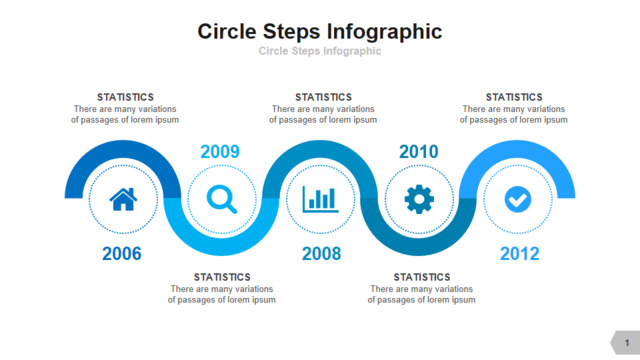 Circle Steps Infographic

Circle Steps Infographic

STATISTICS
There are many variations of passages of lorem ipsum

STATISTICS
There are many variations of passages of lorem ipsum

STATISTICS
There are many variations of passages of lorem ipsum

2009

2010

2006

2008

2012

STATISTICS
There are many variations of passages of lorem ipsum

STATISTICS
There are many variations of passages of lorem ipsum

1